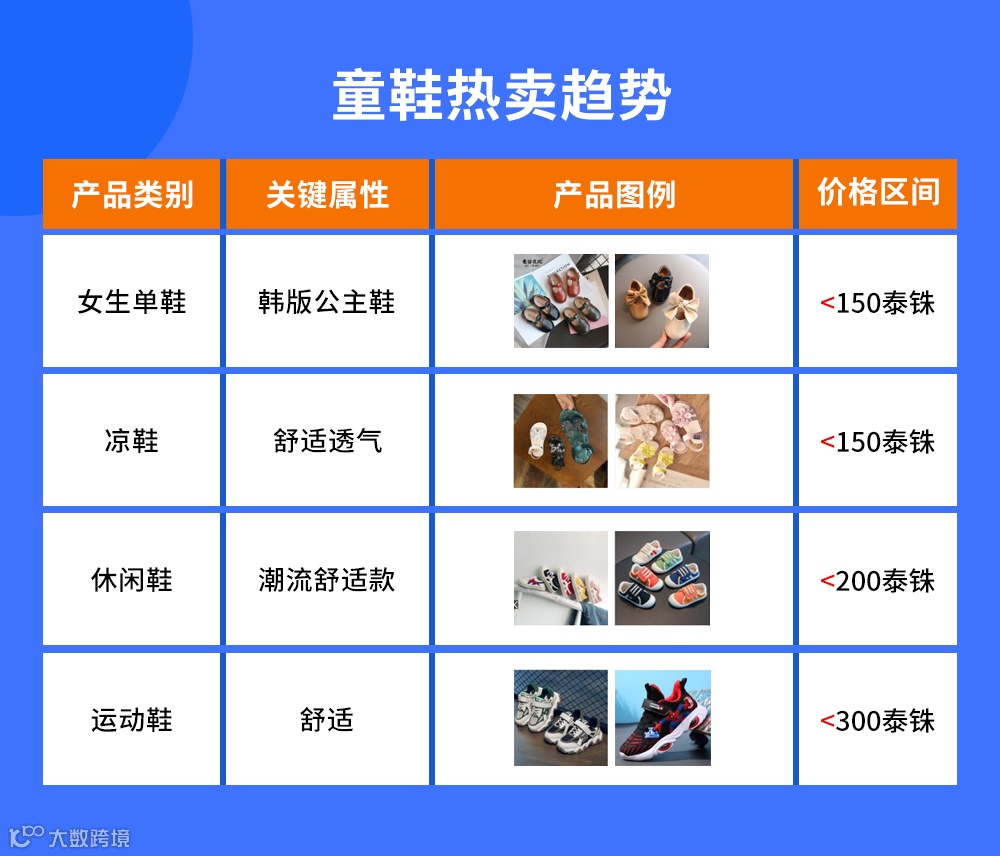 童鞋热卖趋势

| 产品类别 | 关键属性 | 产品图例 | 价格区间 |
|---|---|---|---|
| 女生单鞋 | 韩版公主鞋 | | <150泰铢 |
| 凉鞋 | 舒适透气 | | <150泰铢 |
| 休闲鞋 | 潮流舒适款 | | <200泰铢 |
| 运动鞋 | 舒适 | | <300泰铢 |

大数跨境